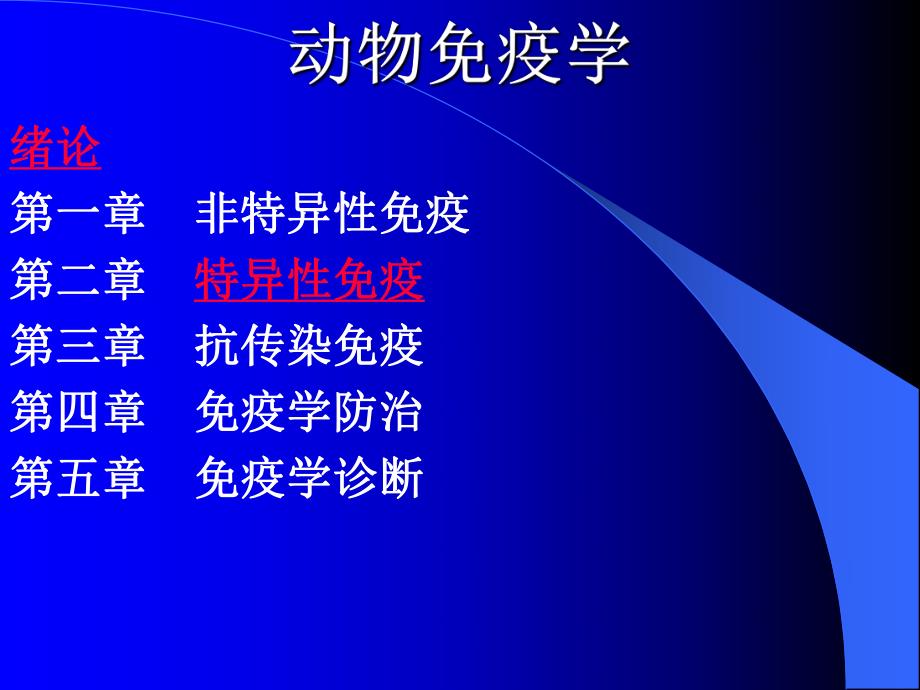 动物免疫学

绪论
第一章 非特异性免疫
第二章 特异性免疫
第三章 抗传染免疫
第四章 免疫学防治
第五章 免疫学诊断